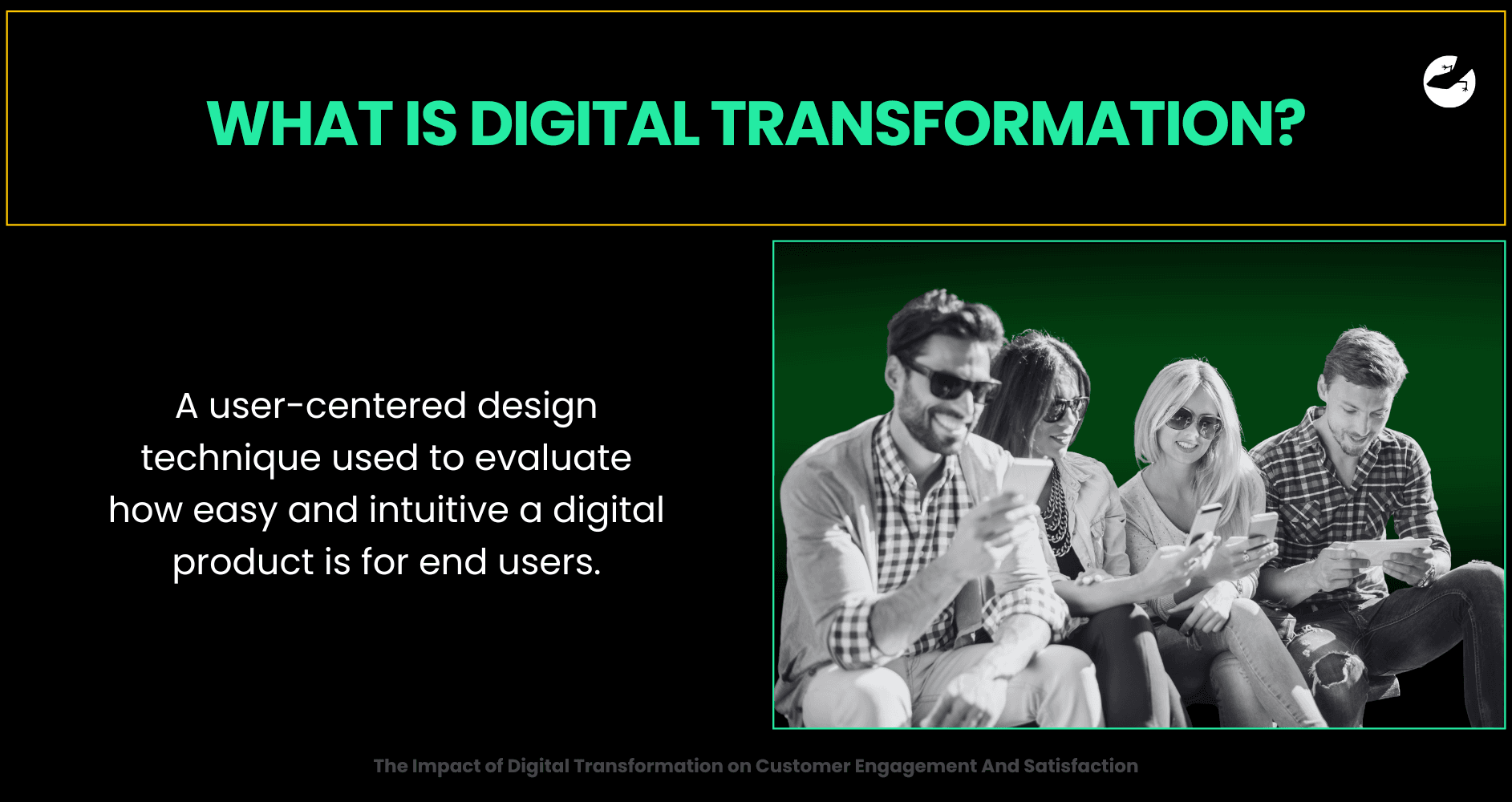 WHAT IS DIGITAL TRANSFORMATION?

A user-centered design technique used to evaluate how easy and intuitive a digital product is for end users.

The Impact of Digital Transformation on Customer Engagement And Satisfaction